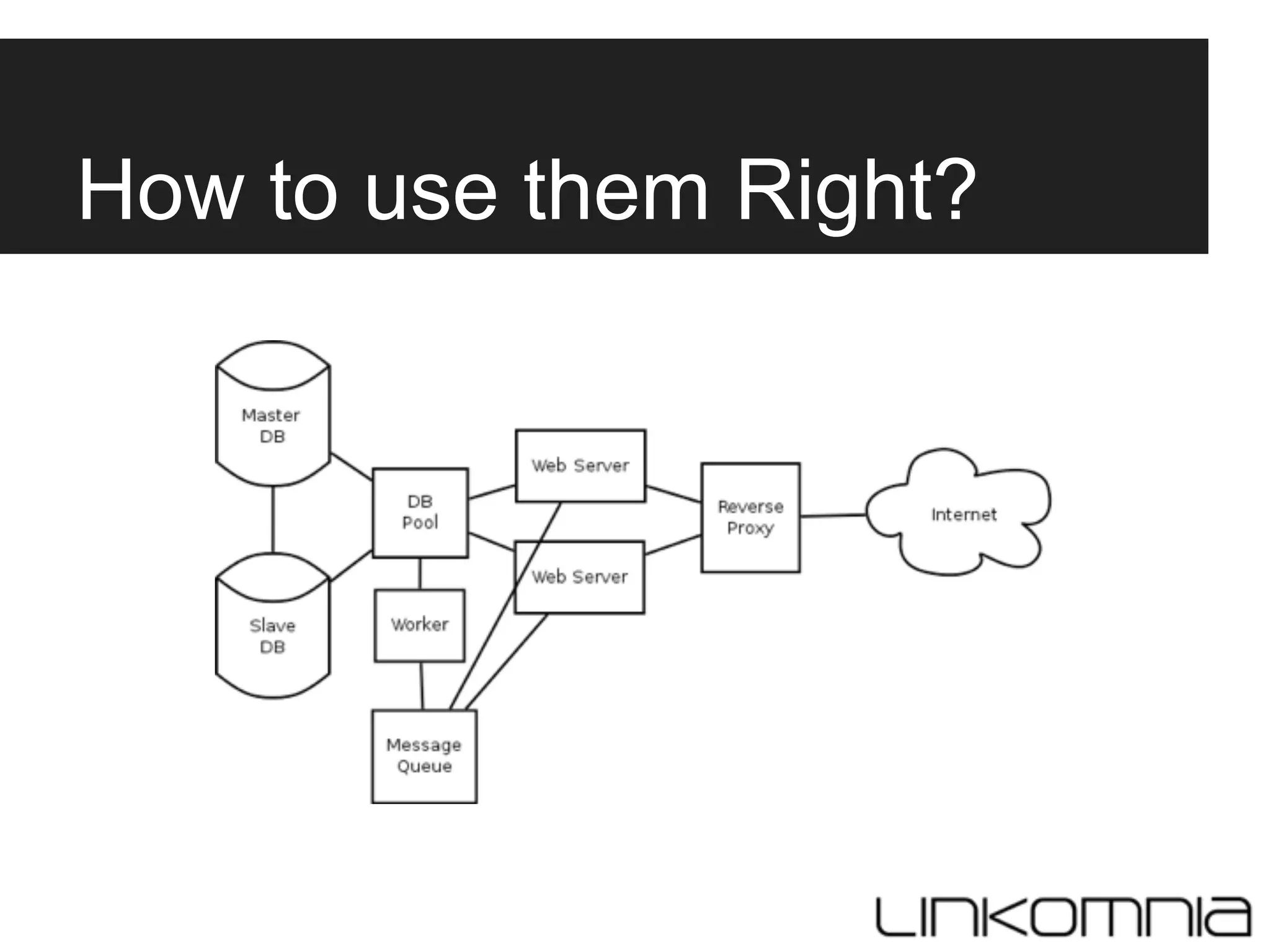 How to use them Right?

Master DB

Slave DB

DB Pool

Worker

Message Queue

Web Server

Web Server

Reverse Proxy

Internet

LINKOMNIA